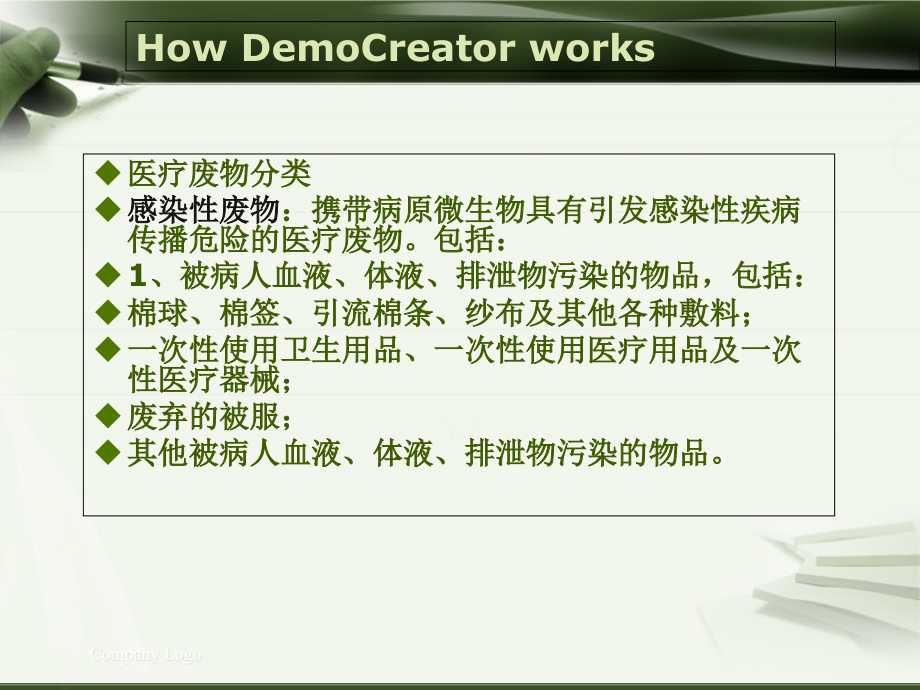 How DemoCreator works

◆ 医疗废物分类

◆ 感染性废物：携带病原微生物具有引发感染性疾病传播危险的医疗废物。包括：

◆ 1、被病人血液、体液、排泄物污染的物品，包括：

◆ 棉球、棉签、引流棉条、纱布及其他各种敷料；

◆ 一次性使用卫生用品、一次性使用医疗用品及一次性医疗器械；

◆ 废弃的被服；

◆ 其他被病人血液、体液、排泄物污染的物品。

Company Logo